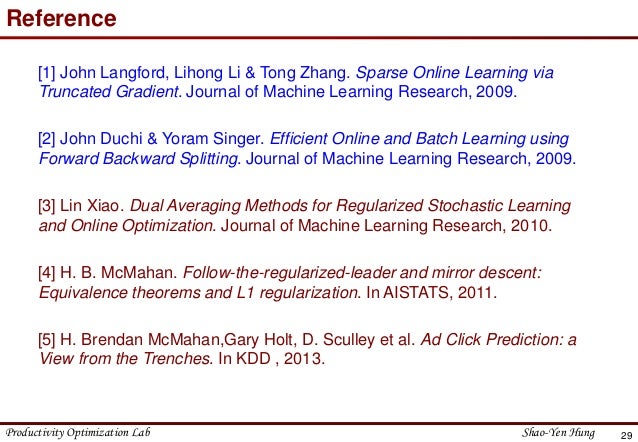 Reference

[1] John Langford, Lihong Li & Tong Zhang. Sparse Online Learning via Truncated Gradient. Journal of Machine Learning Research, 2009.

[2] John Duchi & Yoram Singer. Efficient Online and Batch Learning using Forward Backward Splitting. Journal of Machine Learning Research, 2009.

[3] Lin Xiao. Dual Averaging Methods for Regularized Stochastic Learning and Online Optimization. Journal of Machine Learning Research, 2010.

[4] H. B. McMahan. Follow-the-regularized-leader and mirror descent: Equivalence theorems and L1 regularization. In AISTATS, 2011.

[5] H. Brendan McMahan,Gary Holt, D. Sculley et al. Ad Click Prediction: a View from the Trenches. In KDD , 2013.

Productivity Optimization Lab

Shao-Yen Hung

29